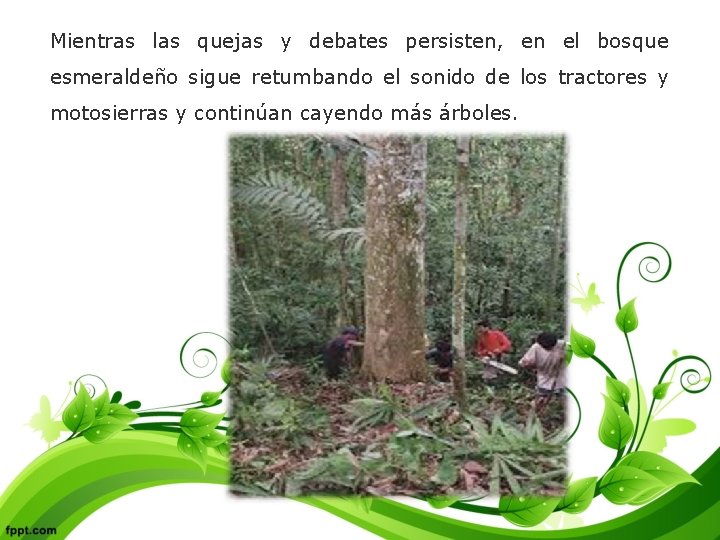 Mientras las quejas y debates persisten, en el bosque esmeraldeño sigue retumbando el sonido de los tractores y motosierras y continúan cayendo más árboles.

fppt.com